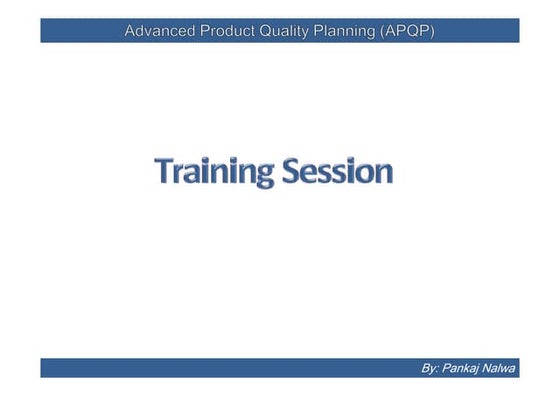 Advanced Product Quality Planning (APQP)

Training Session

By: Pankaj Nalwa